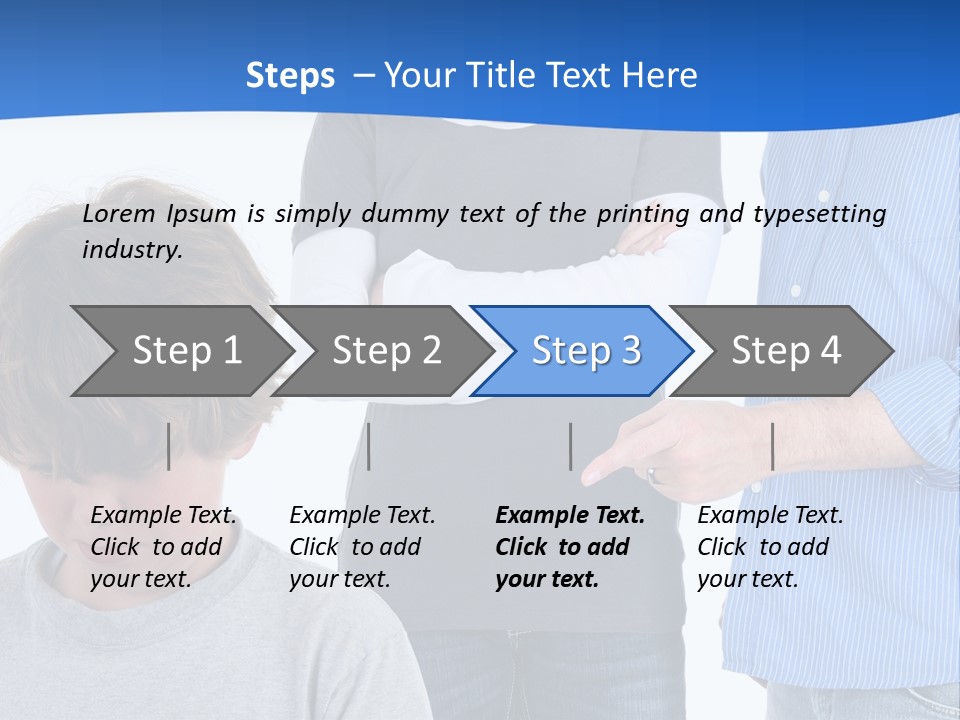 Steps – Your Title Text Here

Lorem Ipsum is simply dummy text of the printing and typesetting industry.

Step 1

Step 2

Step 3

Step 4

Example Text. Click to add your text.

Example Text. Click to add your text.

Example Text. Click to add your text.

Example Text. Click to add your text.